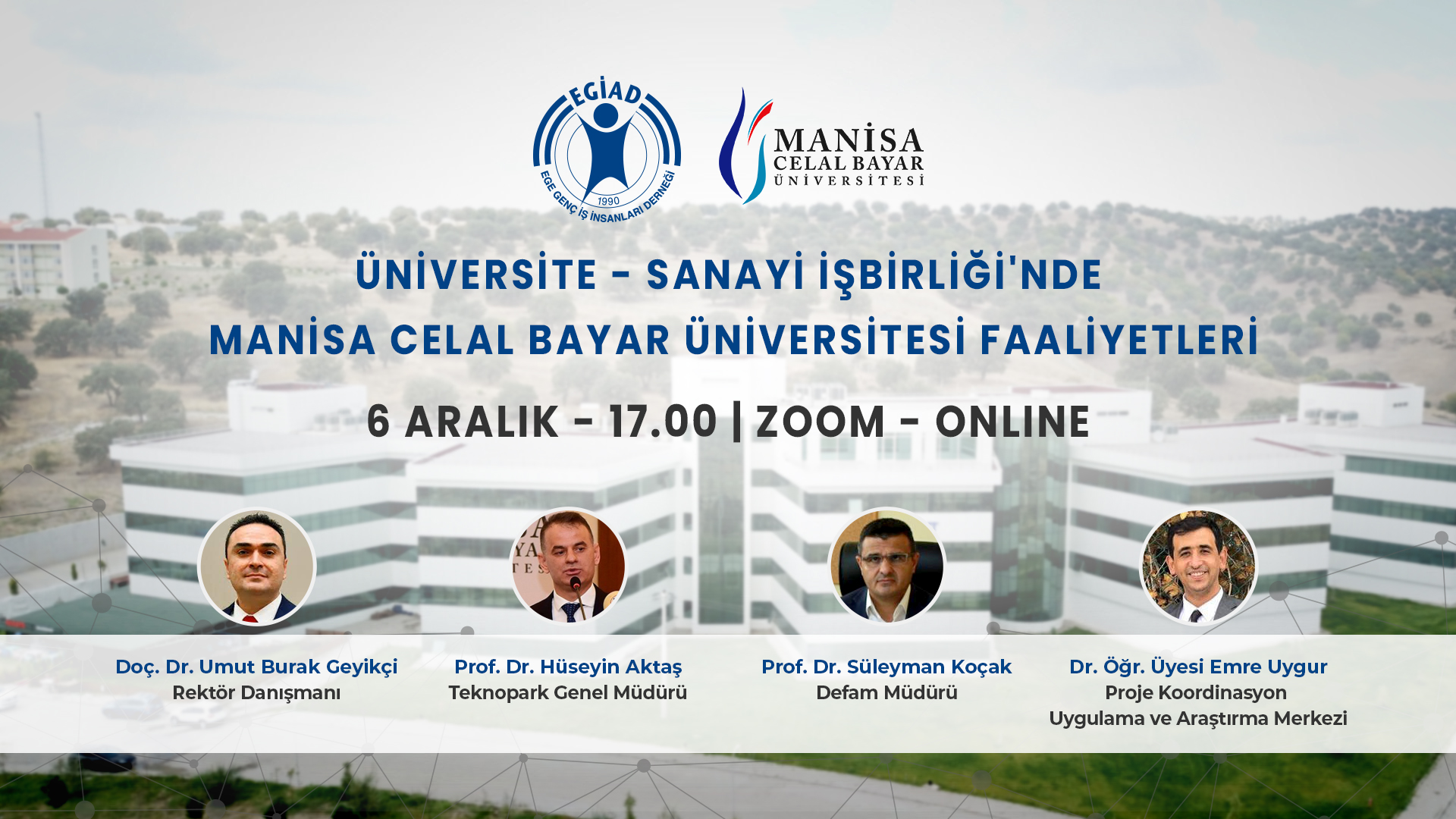 EGİAD

1990

EGE GENÇ İŞ İNSANLARI DERNEĞİ

MANİSA CELAL BAYAR ÜNİVERSİTESİ

ÜNİVERSİTE - SANAYİ İŞBİRLİĞİ'NDE MANİSA CELAL BAYAR ÜNİVERSİTESİ FAALİYETLERİ

6 ARALIK - 17.00 | ZOOM - ONLINE

Doç. Dr. Umut Burak Geyikçi
Rektör Danışmanı

Prof. Dr. Hüseyin Aktaş
Teknopark Genel Müdürü

Prof. Dr. Süleyman Koçak
Defam Müdürü

Dr. Öğr. Üyesi Emre Uygur
Proje Koordinasyon Uygulama ve Araştırma Merkezi